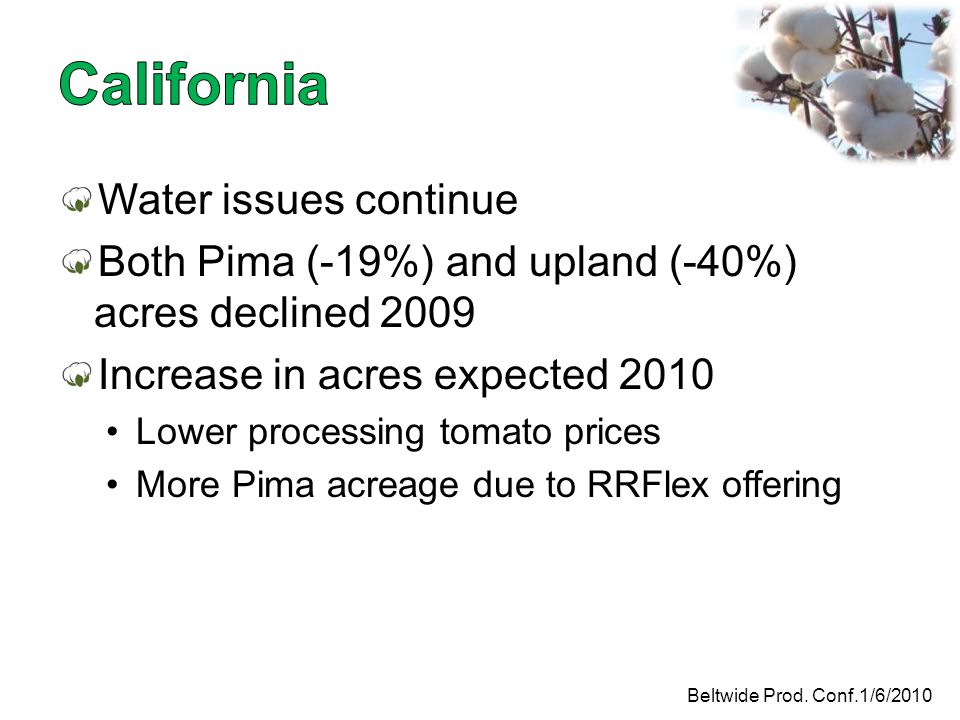 California

Water issues continue

Both Pima (-19%) and upland (-40%) acres declined 2009

Increase in acres expected 2010

• Lower processing tomato prices
• More Pima acreage due to RRFlex offering

Beltwide Prod. Conf.1/6/2010